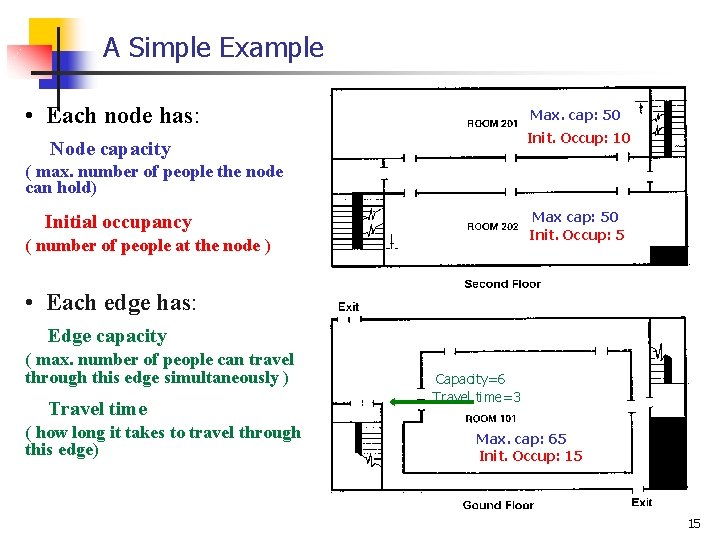 A Simple Example

• Each node has:

Node capacity

( max. number of people the node can hold)

Initial occupancy

( number of people at the node )

• Each edge has:

Edge capacity

( max. number of people can travel through this edge simultaneously )

Travel time

( how long it takes to travel through this edge)

ROOM 201

Max. cap: 50

Init. Occup: 10

ROOM 202

Max cap: 50

Init. Occup: 5

Second Floor

Exit

Capacity=6

Travel time=3

ROOM 101

Max. cap: 65

Init. Occup: 15

Gound Floor

Exit

15